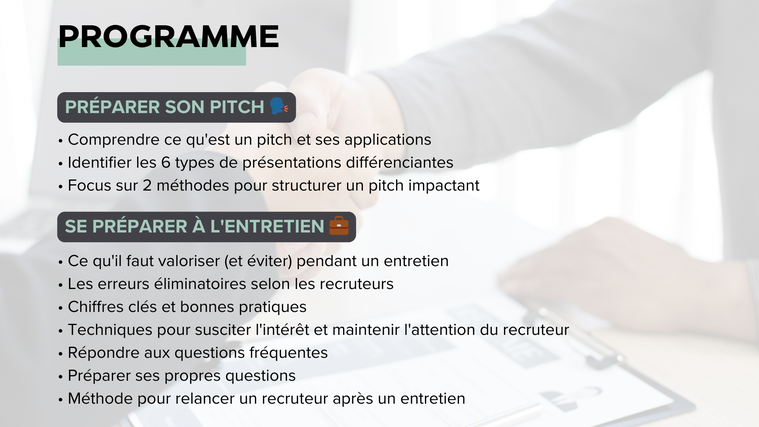 PROGRAMME

PRÉPARER SON PITCH 🗣️

• Comprendre ce qu'est un pitch et ses applications
• Identifier les 6 types de présentations différenciantes
• Focus sur 2 méthodes pour structurer un pitch impactant

SE PRÉPARER À L'ENTRETIEN 💼

• Ce qu'il faut valoriser (et éviter) pendant un entretien
• Les erreurs éliminatoires selon les recruteurs
• Chiffres clés et bonnes pratiques
• Techniques pour susciter l'intérêt et maintenir l'attention du recruteur
• Répondre aux questions fréquentes
• Préparer ses propres questions
• Méthode pour relancer un recruteur après un entretien